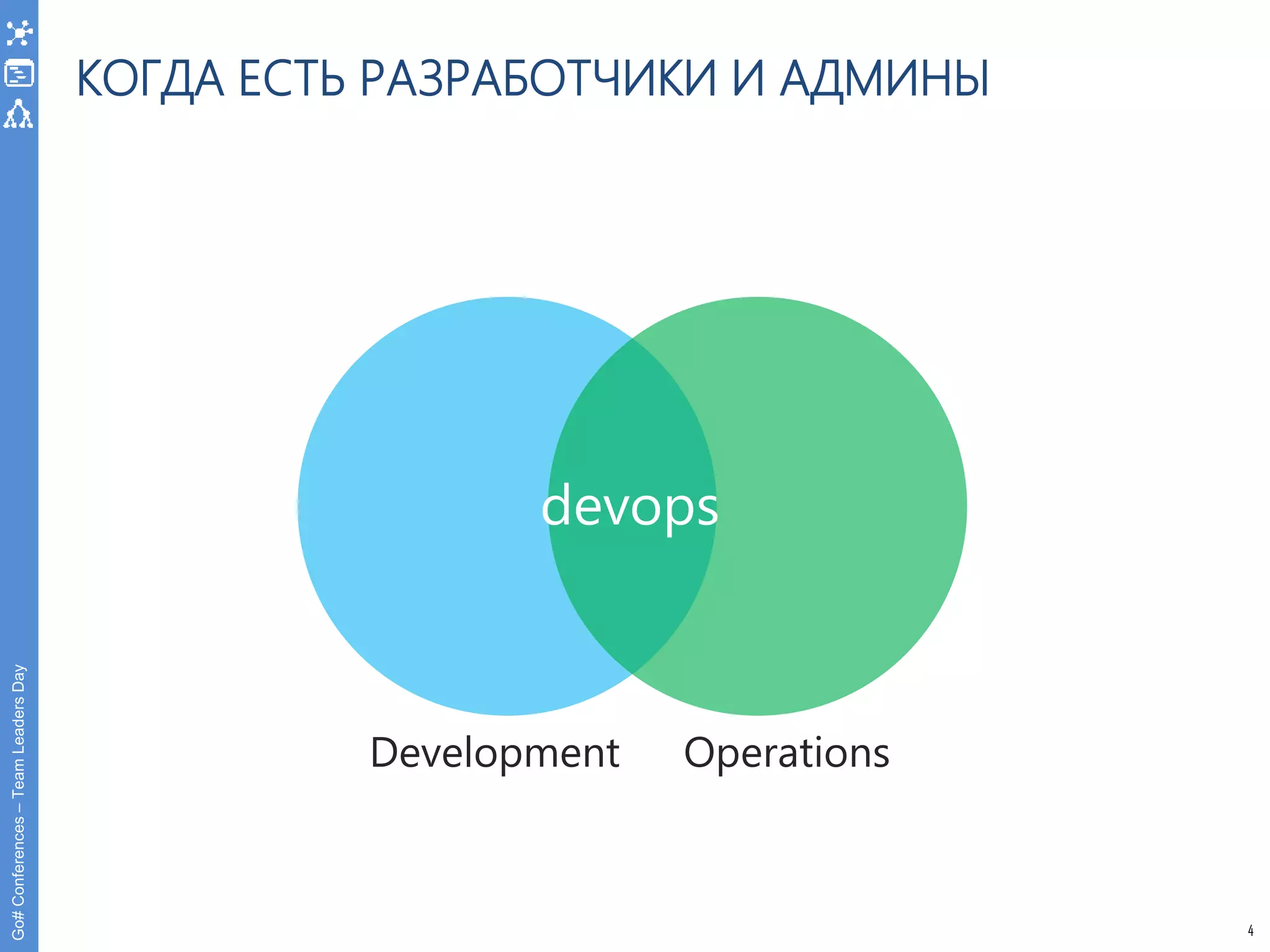 КОГДА ЕСТЬ РАЗРАБОТЧИКИ И АДМИНЫ

devops

Development

Operations

Go# Conferences – Team Leaders Day

4